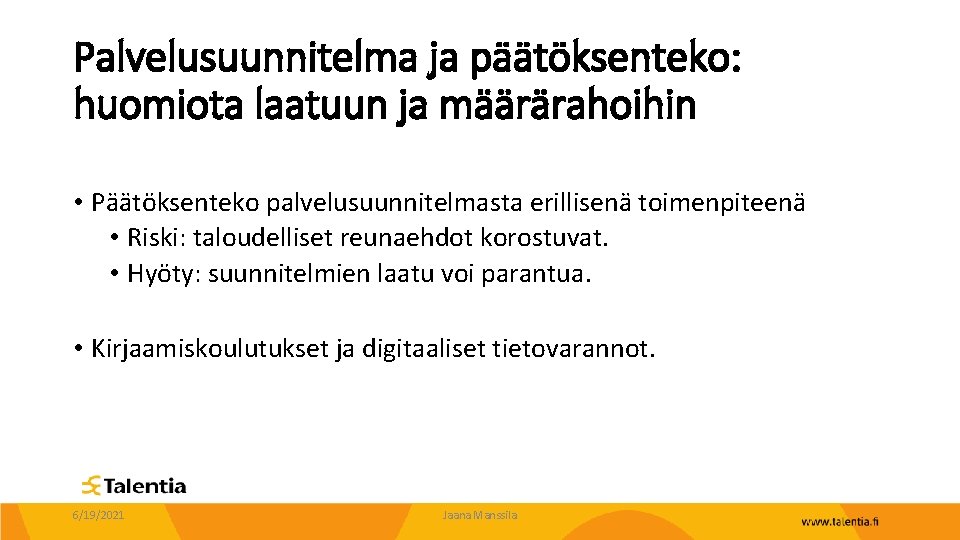 Palvelusuunnitelma ja päätöksenteko: huomiota laatuun ja määrärahoihin

• Päätöksenteko palvelusuunnitelmasta erillisenä toimenpiteenä
• Riski: taloudelliset reunaehdot korostuvat.
• Hyöty: suunnitelmien laatu voi parantua.

• Kirjaamiskoulutukset ja digitaaliset tietovarannot.

Talentia

6/19/2021

Jaana Manssila

www.talentia.fi